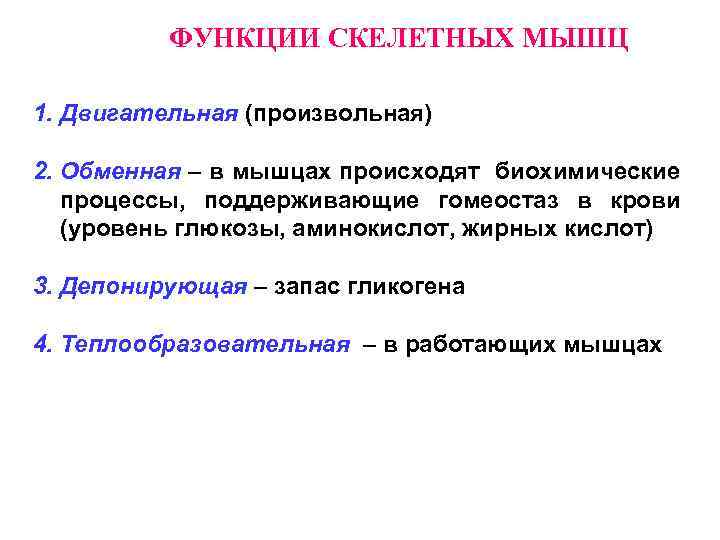 ФУНКЦИИ СКЕЛЕТНЫХ МЫШЦ

1. Двигательная (произвольная)

2. Обменная – в мышцах происходят биохимические процессы, поддерживающие гомеостаз в крови (уровень глюкозы, аминокислот, жирных кислот)

3. Депонирующая – запас гликогена

4. Теплообразовательная – в работающих мышцах